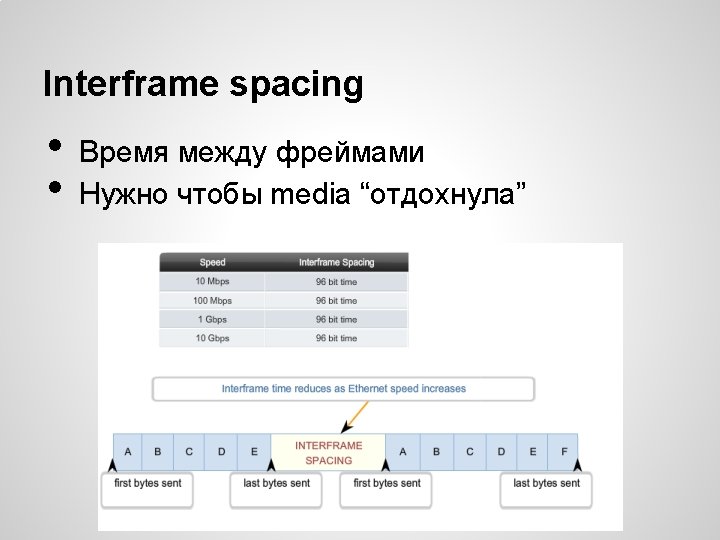 Interframe spacing

• Время между фреймами
• Нужно чтобы media “отдохнула”

| Speed | Interframe Spacing |
|---|---|
| 10 Mbps | 96 bit time |
| 100 Mbps | 96 bit time |
| 1 Gbps | 96 bit time |
| 10 Gbps | 96 bit time |

Interframe time reduces as Ethernet speed increases

A B C D E INTERFRAME SPACING A B C D E F

first bytes sent
last bytes sent
first bytes sent
last bytes sent